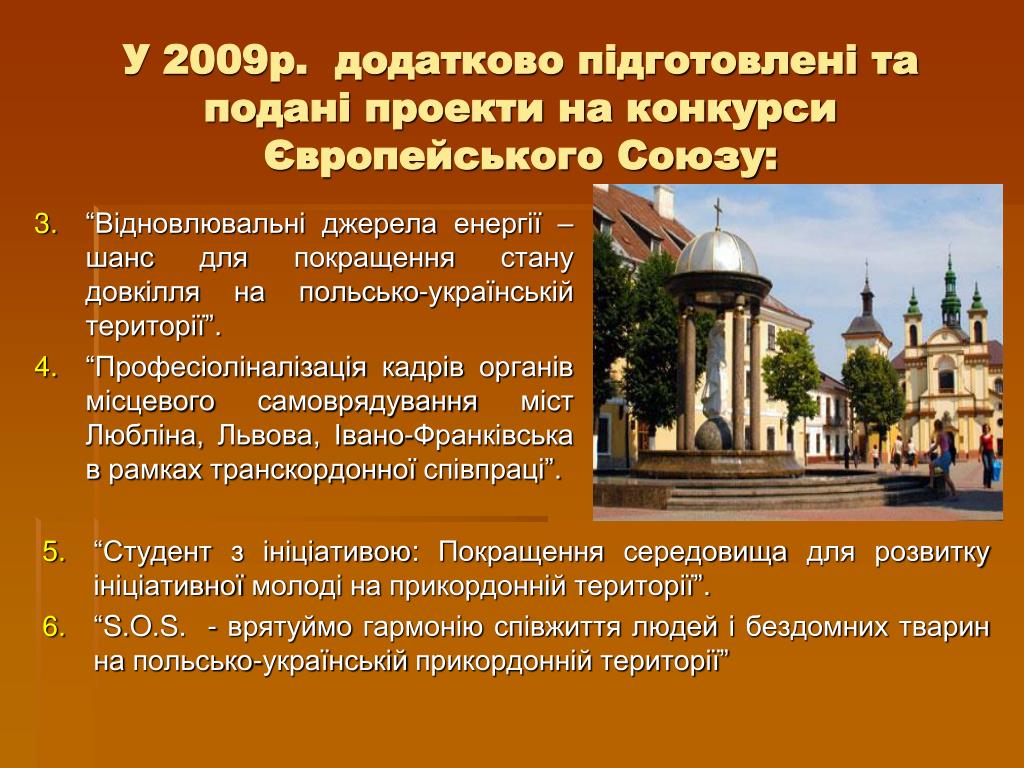 У 2009р. додатково підготовлені та подані проекти на конкурси Європейського Союзу:

3. “Відновлювальні джерела енергії – шанс для покращення стану довкілля на польсько-українській території”.
4. “Професіоліналізація кадрів органів місцевого самоврядування міст Любліна, Львова, Івано-Франківська в рамках транскордонної співпраці”.
5. “Студент з ініціативою: Покращення середовища для розвитку ініціативної молоді на прикордонній території”.
6. “S.O.S. - врятуймо гармонію співжиття людей і бездомних тварин на польсько-українській прикордонній території”